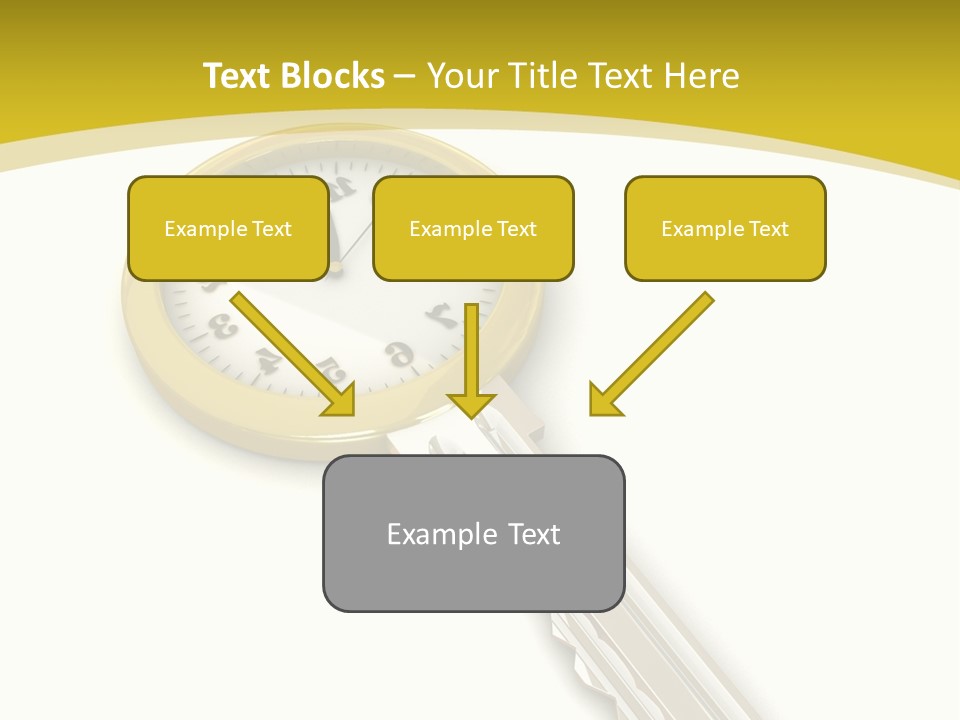 Text Blocks – Your Title Text Here

Example Text

Example Text

Example Text

Example Text